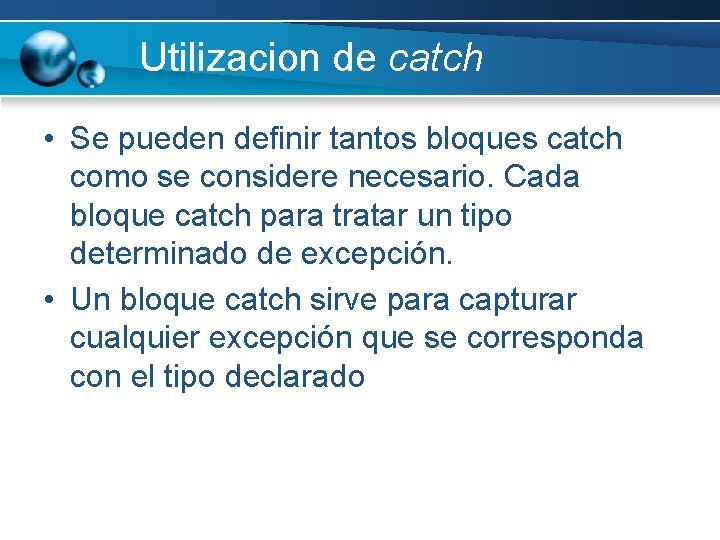 Utilizacion de catch

• Se pueden definir tantos bloques catch como se considere necesario. Cada bloque catch para tratar un tipo determinado de excepción.

• Un bloque catch sirve para capturar cualquier excepción que se corresponda con el tipo declarado